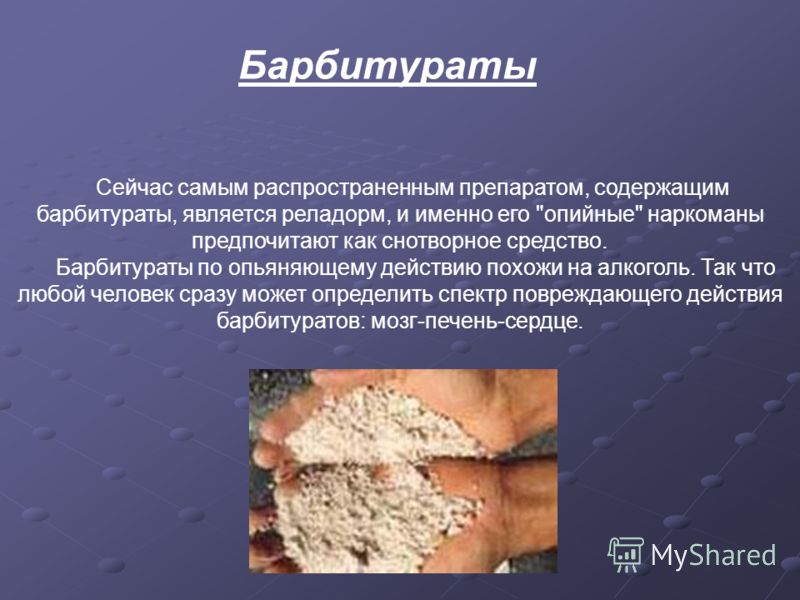 Барбитураты

Сейчас самым распространенным препаратом, содержащим барбитураты, является реладорм, и именно его "опийные" наркоманы предпочитают как снотворное средство.

Барбитураты по опьяняющему действию похожи на алкоголь. Так что любой человек сразу может определить спектр повреждающего действия барбитуратов: мозг-печень-сердце.

MyShared